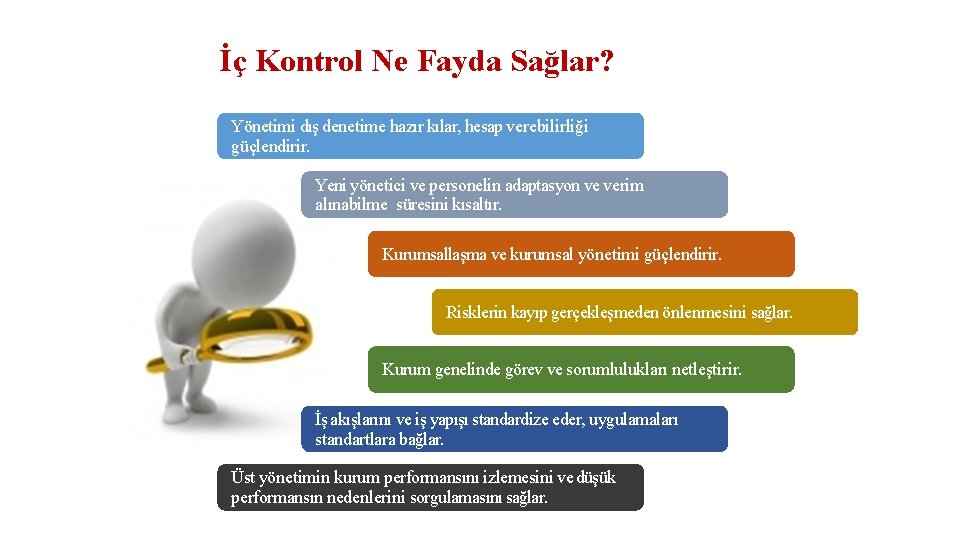 İç Kontrol Ne Fayda Sağlar?

Yönetimi dış denetime hazır kılar, hesap verebilirliği güçlendirir.

Yeni yönetici ve personelin adaptasyon ve verim alınabilme süresini kısaltır.

Kurumsallaşma ve kurumsal yönetimi güçlendirir.

Risklerin kayıp gerçekleşmeden önlenmesini sağlar.

Kurum genelinde görev ve sorumlulukları netleştirir.

İş akışlarını ve iş yapışı standardize eder, uygulamaları standartlara bağlar.

Üst yönetimin kurum performansını izlemesini ve düşük performansın nedenlerini sorgulamasını sağlar.